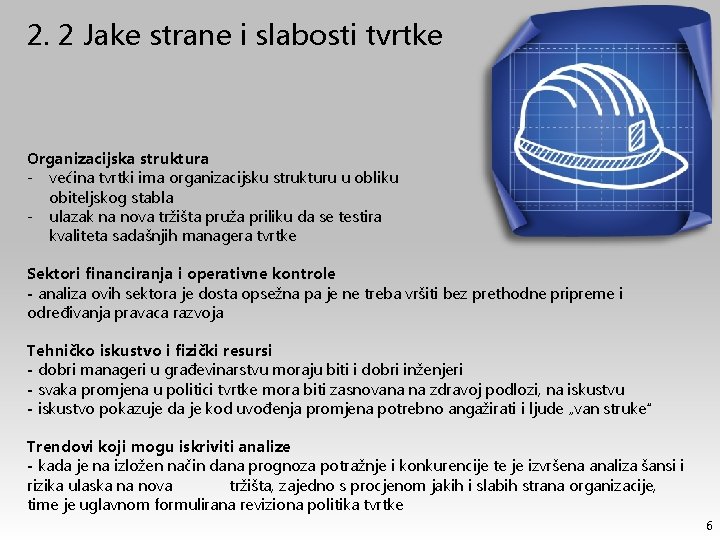 2. 2 Jake strane i slabosti tvrtke

Organizacijska struktura
- većina tvrtki ima organizacijsku strukturu u obliku obiteljskog stabla
- ulazak na nova tržišta pruža priliku da se testira kvaliteta sadašnjih managera tvrtke

Sektori financiranja i operativne kontrole
- analiza ovih sektora je dosta opsežna pa je ne treba vršiti bez prethodne pripreme i određivanja pravaca razvoja

Tehničko iskustvo i fizički resursi
- dobri manageri u građevinarstvu moraju biti i dobri inženjeri
- svaka promjena u politici tvrtke mora biti zasnovana na zdravoj podlozi, na iskustvu
- iskustvo pokazuje da je kod uvođenja promjena potrebno angažirati i ljude „van struke“

Trendovi koji mogu iskriviti analize
- kada je na izložen način dana prognoza potražnje i konkurencije te je izvršena analiza šansi i rizika ulaska na nova tržišta, zajedno s procjenom jakih i slabih strana organizacije, time je uglavnom formulirana reviziona politika tvrtke

6